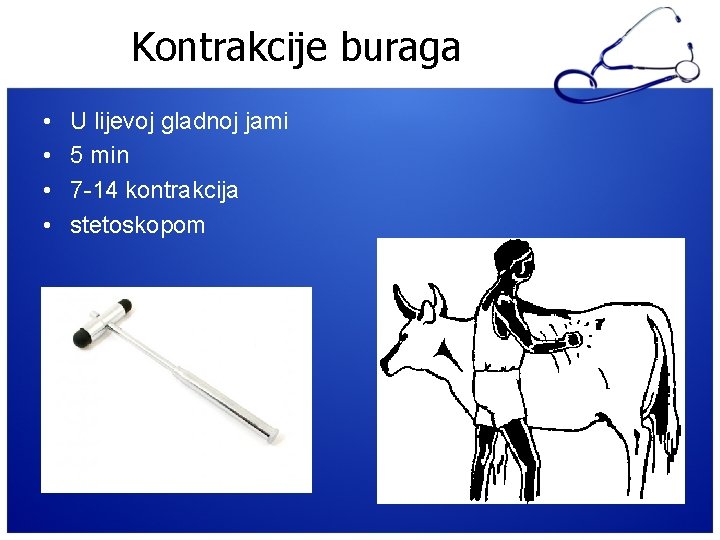 Kontrakcije buraga

• U lijevoj gladnoj jami
• 5 min
• 7-14 kontrakcija
• stetoskopom